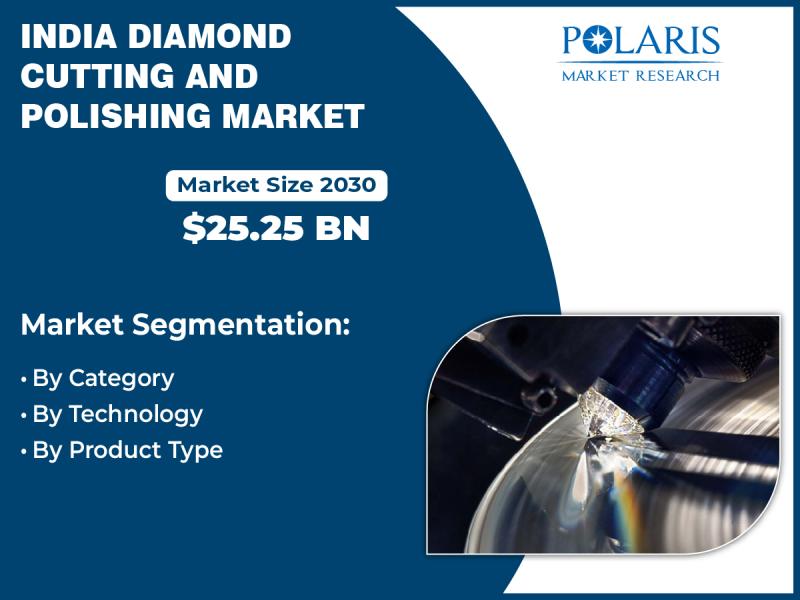 INDIA DIAMOND CUTTING AND POLISHING MARKET

POLARIS
MARKET RESEARCH

Market Size 2030
$25.25 BN

Market Segmentation:

• By Category
• By Technology
• By Product Type